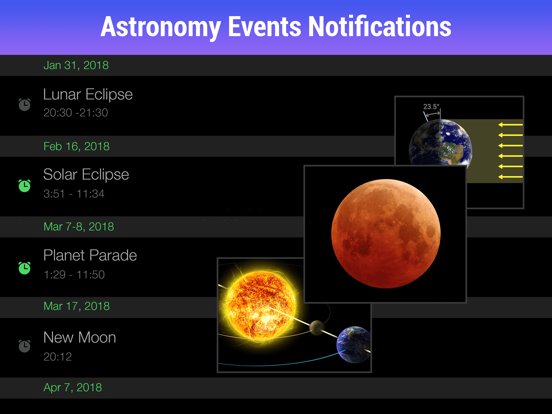 Astronomy Events Notifications

Jan 31, 2018

Lunar Eclipse
20:30 -21:30

23.5°

Feb 16, 2018

Solar Eclipse
3:51 - 11:34

Mar 7-8, 2018

Planet Parade
1:29 - 11:50

Mar 17, 2018

New Moon
20:12

Apr 7, 2018